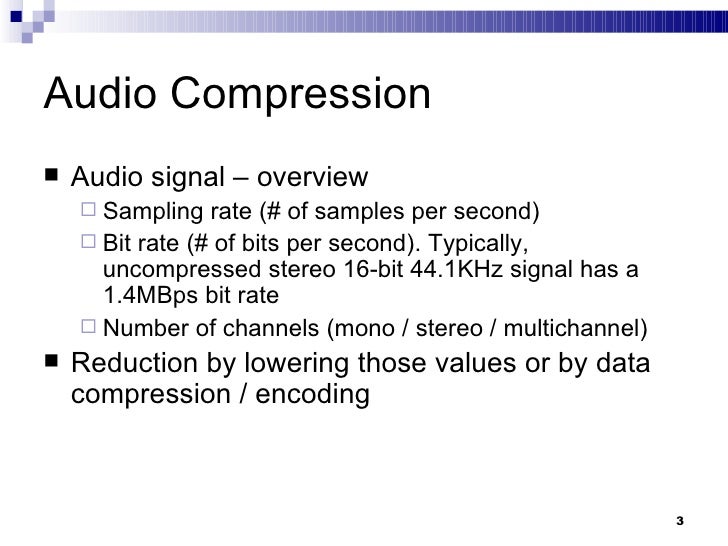 Audio Compression

■ Audio signal – overview

□ Sampling rate (# of samples per second)

□ Bit rate (# of bits per second). Typically, uncompressed stereo 16-bit 44.1KHz signal has a 1.4MBps bit rate

□ Number of channels (mono / stereo / multichannel)

■ Reduction by lowering those values or by data compression / encoding

3